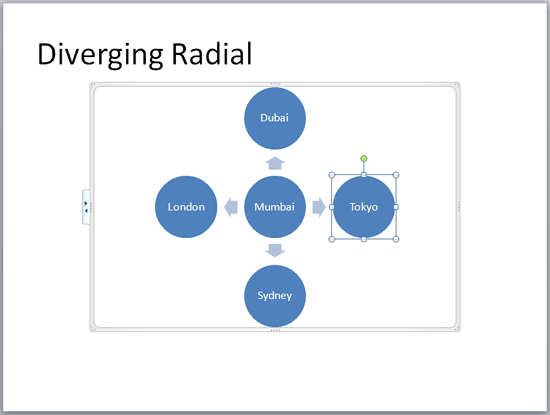 Diverging Radial

Dubai

London

Mumbai

Tokyo

Sydney